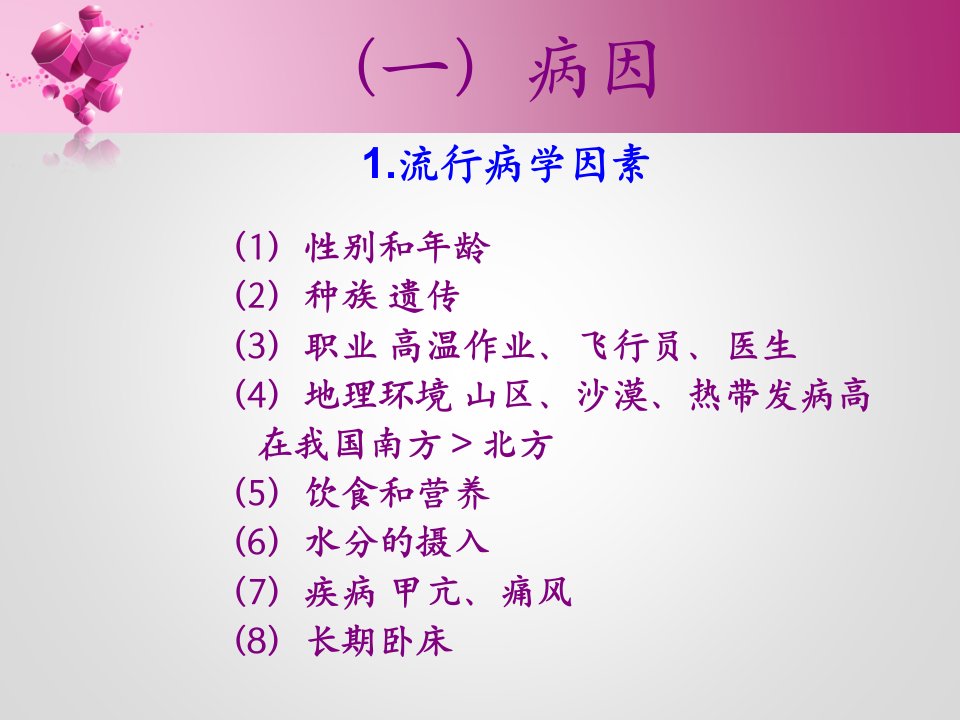 （一）病因

1.流行病学因素

(1) 性别和年龄
(2) 种族 遗传
(3) 职业 高温作业、飞行员、医生
(4) 地理环境 山区、沙漠、热带发病高 在我国南方＞北方
(5) 饮食和营养
(6) 水分的摄入
(7) 疾病 甲亢、痛风
(8) 长期卧床